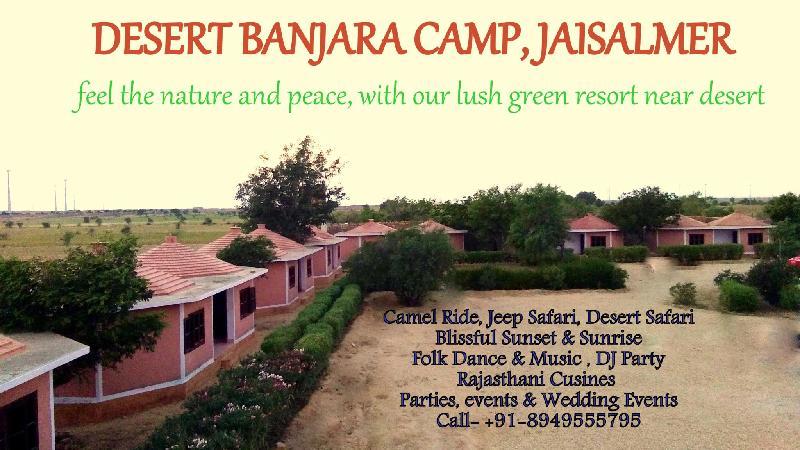 DESERT BANJARA CAMP, JAISALMER

feel the nature and peace, with our lush green resort near desert

Camel Ride, Jeep Safari, Desert Safari
Blissful Sunset & Sunrise
Folk Dance & Music , DJ Party
Rajasthani Cusines
Parties, events & Wedding Events
Call- +91-8949555795